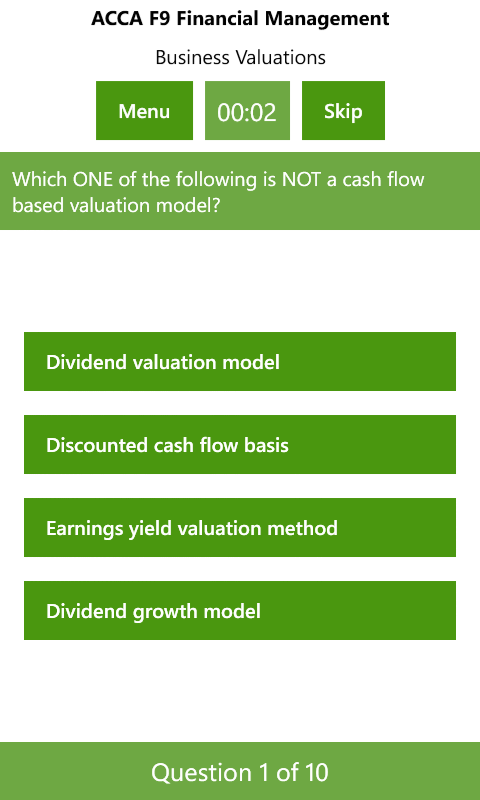 ACCA F9 Financial Management

Business Valuations

Menu

00:02

Skip

Which ONE of the following is NOT a cash flow based valuation model?

Dividend valuation model

Discounted cash flow basis

Earnings yield valuation method

Dividend growth model

Question 1 of 10